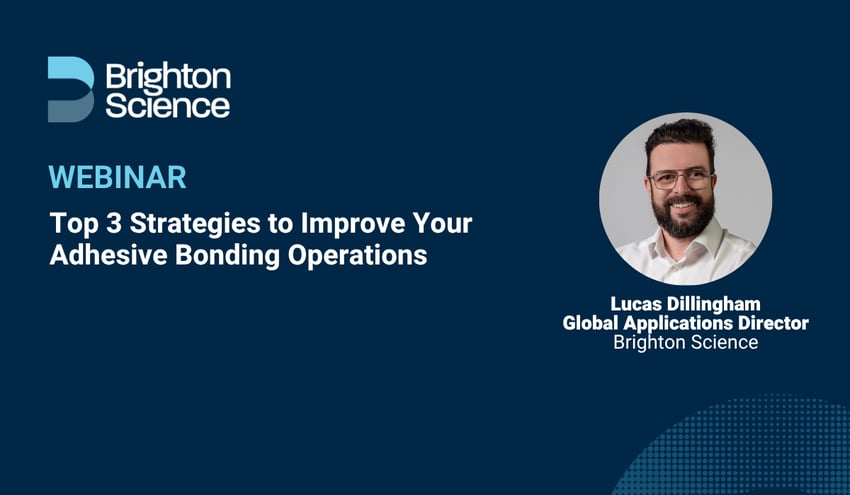 Brighton Science

WEBINAR

Top 3 Strategies to Improve Your Adhesive Bonding Operations

Lucas Dillingham
Global Applications Director
Brighton Science